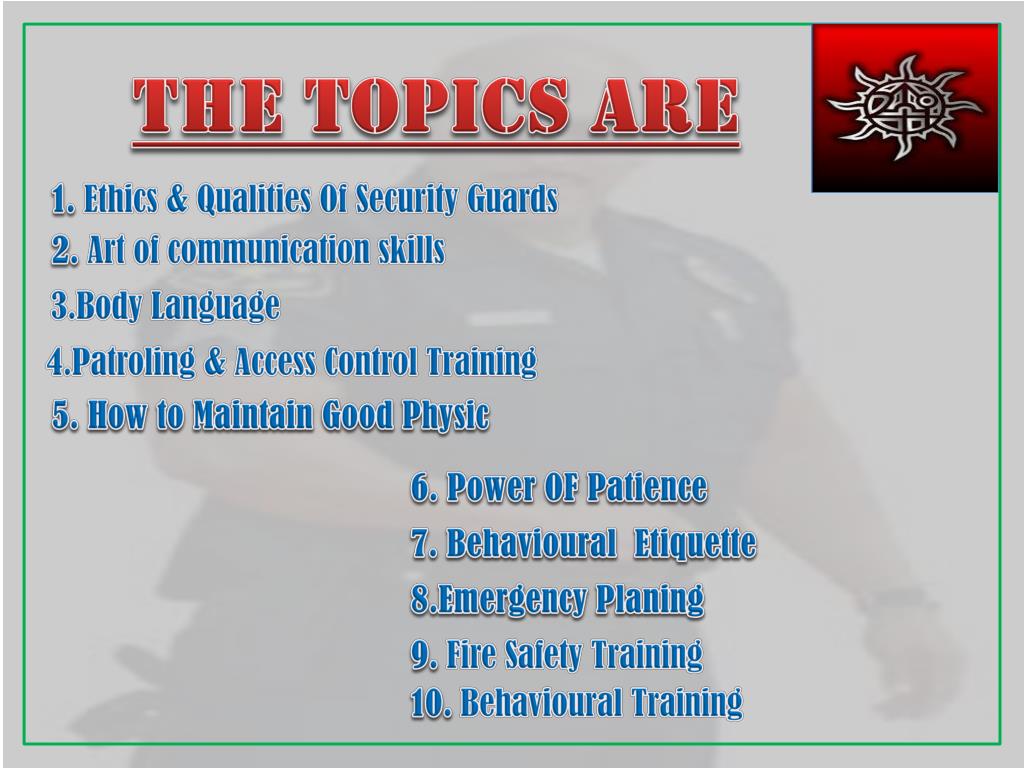 THE TOPICS ARE

1. Ethics & Qualities Of Security Guards
2. Art of communication skills
3.Body Language
4.Patroling & Access Control Training
5. How to Maintain Good Physic

6. Power OF Patience
7. Behavioural Etiquette
8.Emergency Planing
9. Fire Safety Training
10. Behavioural Training